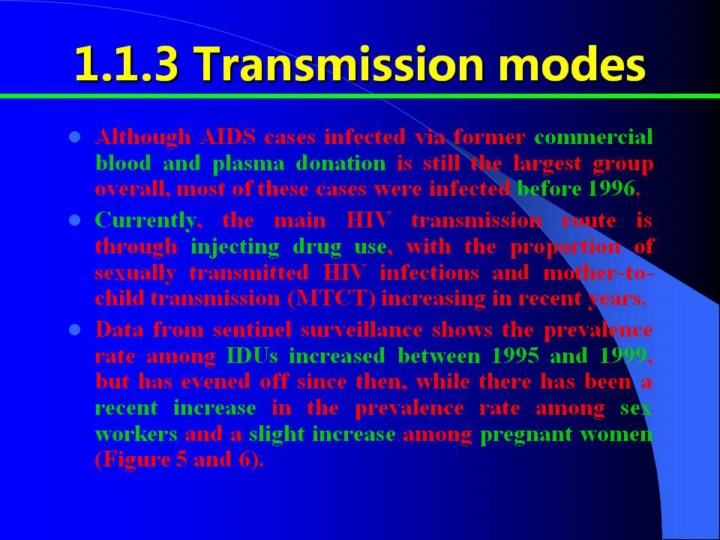 1.1.3 Transmission modes

- Although AIDS cases infected via former commercial blood and plasma donation is still the largest group overall, most of these cases were infected before 1996.
- Currently, the main HIV transmission route is through injecting drug use, with the proportion of sexually transmitted HIV infections and mother-to-child transmission (MTCT) increasing in recent years.
- Data from sentinel surveillance shows the prevalence rate among IDUs increased between 1995 and 1999, but has evened off since then, while there has been a recent increase in the prevalence rate among sex workers and a slight increase among pregnant women (Figure 5 and 6).